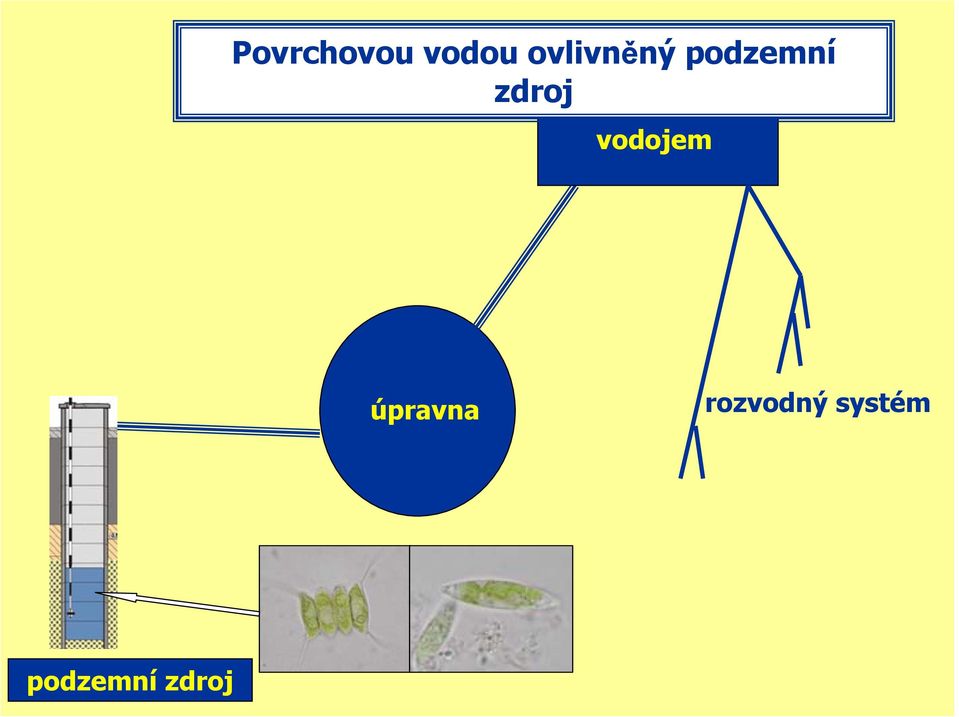 Povrchovou vodou ovlivněný podzemní zdroj

vodojem

úpravna

rozvodný systém

podzemní zdroj